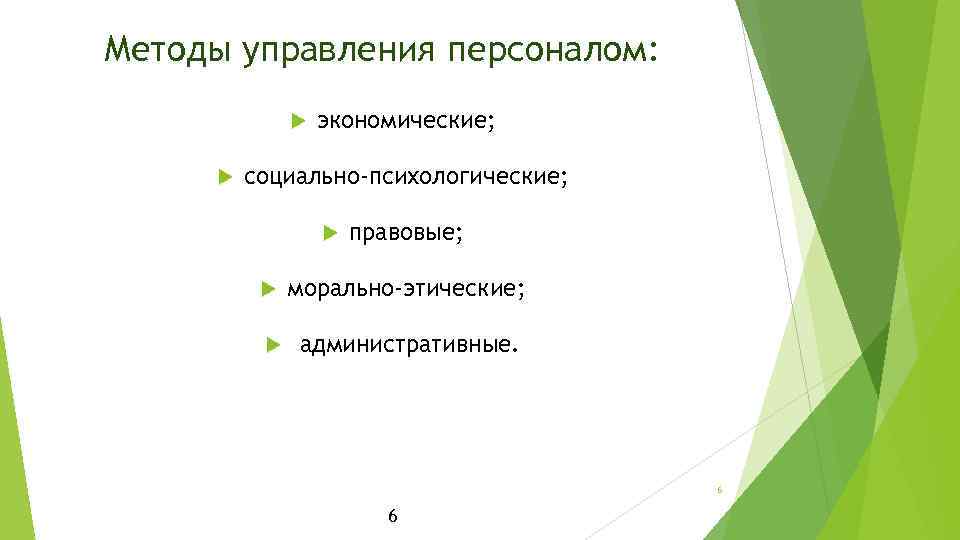 Методы управления персоналом:

экономические;

социально-психологические;

правовые;

морально-этические;

административные.

6

6